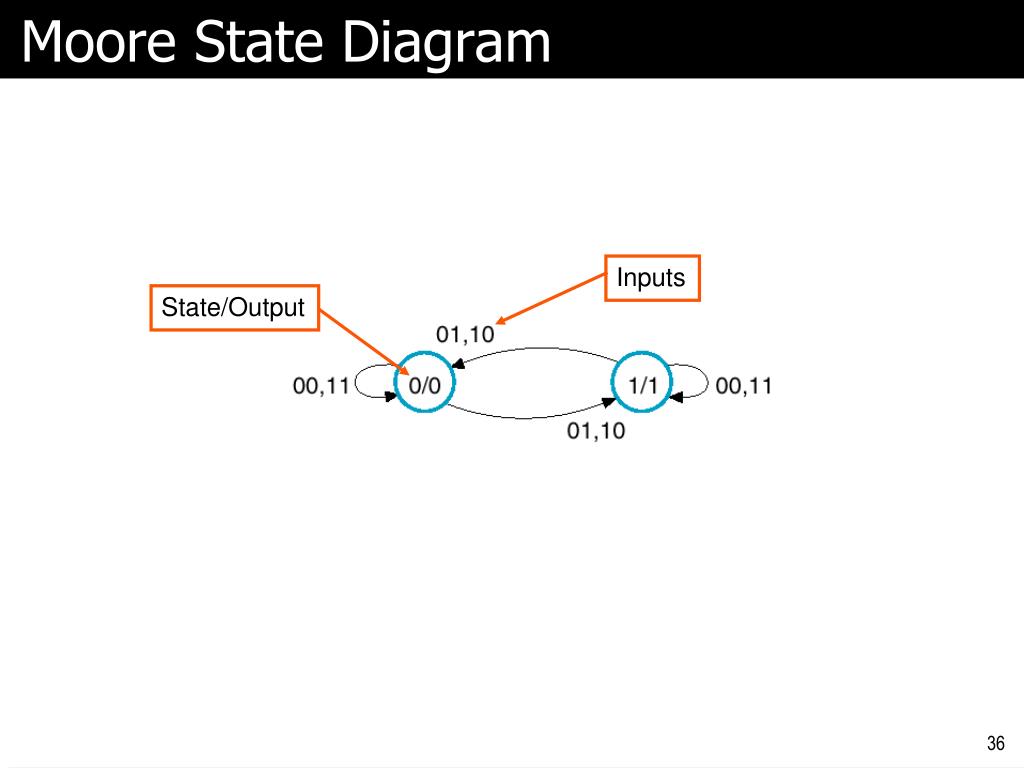 Moore State Diagram

Inputs

State/Output

01,10

00,11

0/0

1/1

00,11

01,10

36